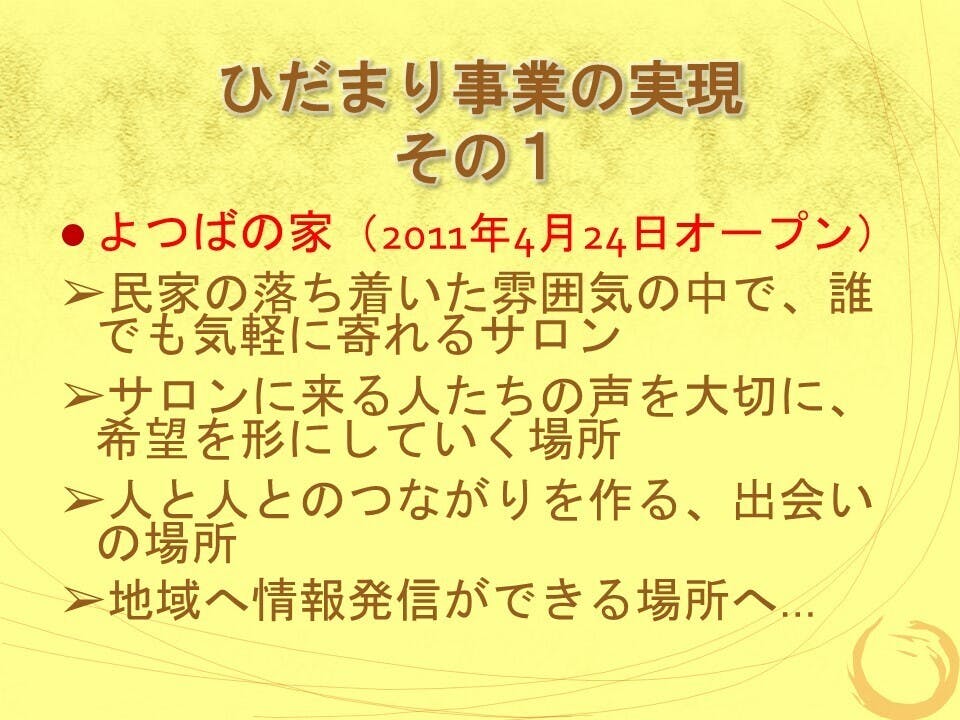 ひだまり事業の実現
その１

● よつばの家（2011年4月24日オープン）

➢民家の落ち着いた雰囲気の中で、誰でも気軽に寄れるサロン

➢サロンに来る人たちの声を大切に、希望を形にしていく場所

➢人と人とのつながりを作る、出会いの場所

➢地域へ情報発信ができる場所へ…